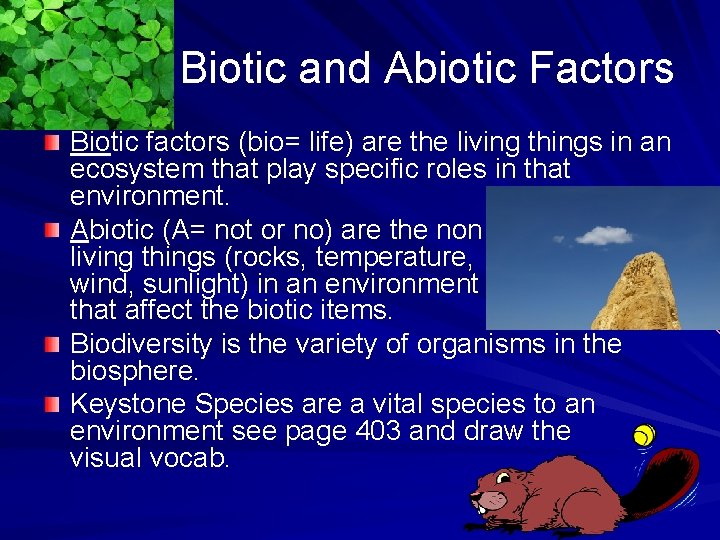 Biotic and Abiotic Factors

Biotic factors (bio= life) are the living things in an ecosystem that play specific roles in that environment.

Abiotic (A= not or no) are the non living things (rocks, temperature, wind, sunlight) in an environment that affect the biotic items.

Biodiversity is the variety of organisms in the biosphere.

Keystone Species are a vital species to an environment see page 403 and draw the visual vocab.